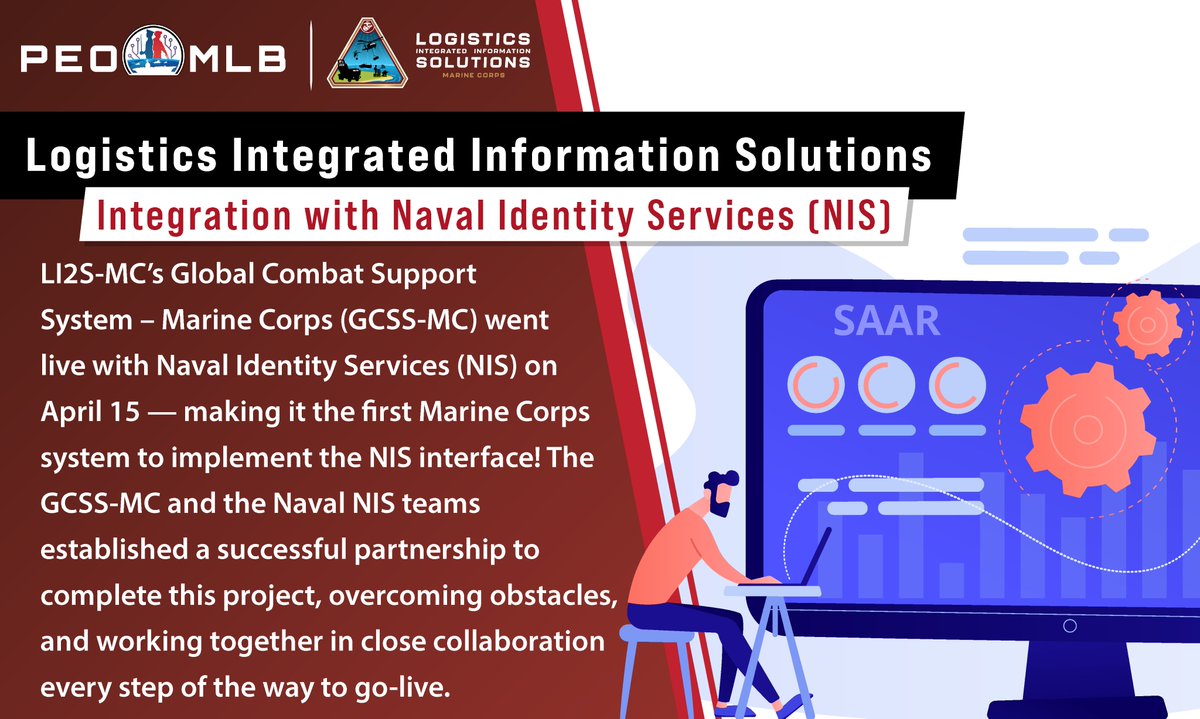 PEO MLB

LOGISTICS INTEGRATED INFORMATION SOLUTIONS MARINE CORPS

Logistics Integrated Information Solutions

Integration with Naval Identity Services (NIS)

LI2S-MC's Global Combat Support System – Marine Corps (GCSS-MC) went live with Naval Identity Services (NIS) on April 15 — making it the first Marine Corps system to implement the NIS interface! The GCSS-MC and the Naval NIS teams established a successful partnership to complete this project, overcoming obstacles, and working together in close collaboration every step of the way to go-live.

SAAR